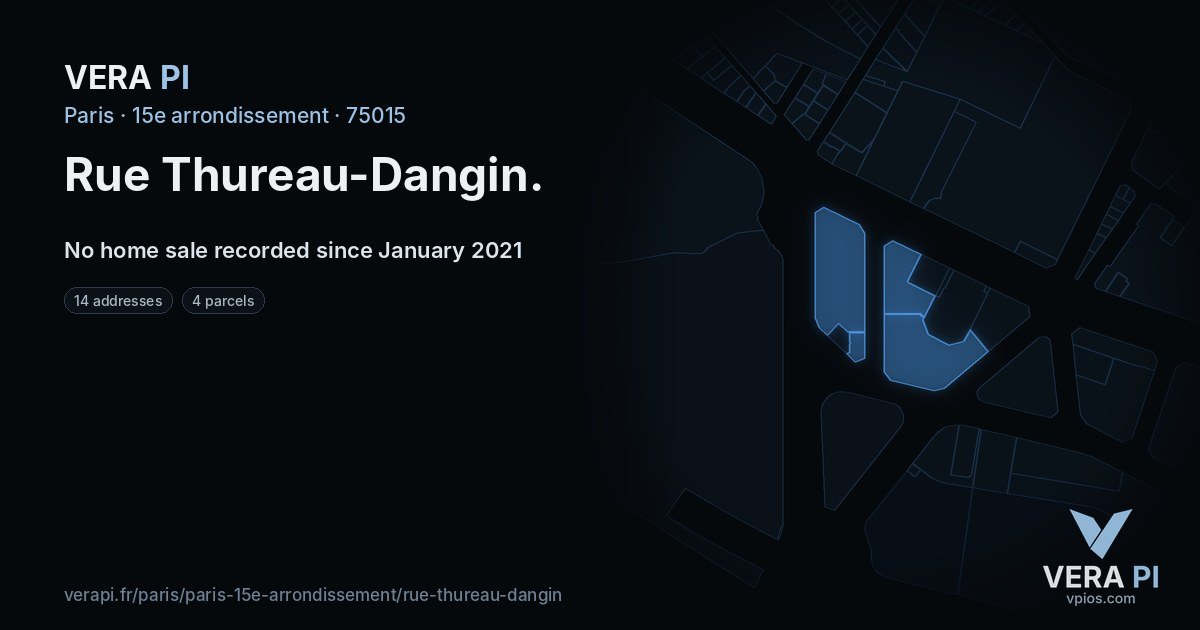 VERA PI

Paris · 15e arrondissement · 75015

Rue Thureau-Dangin.

No home sale recorded since January 2021

14 addresses

4 parcels

verapi.fr/paris/paris-15e-arrondissement/rue-thureau-dangin

VERA PI
vpios.com